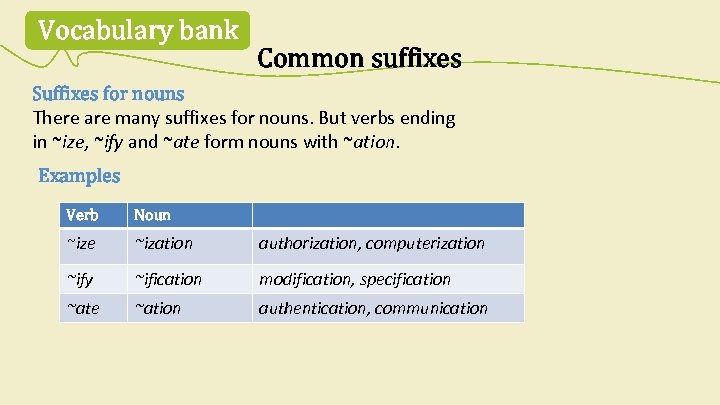 Vocabulary bank

Common suffixes

Suffixes for nouns

There are many suffixes for nouns. But verbs ending in ~ize, ~ify and ~ate form nouns with ~ation.

Examples

| Verb | Noun | |
|---|---|---|
| ~ize | ~ization | authorization, computerization |
| ~ify | ~ification | modification, specification |
| ~ate | ~ation | authentication, communication |